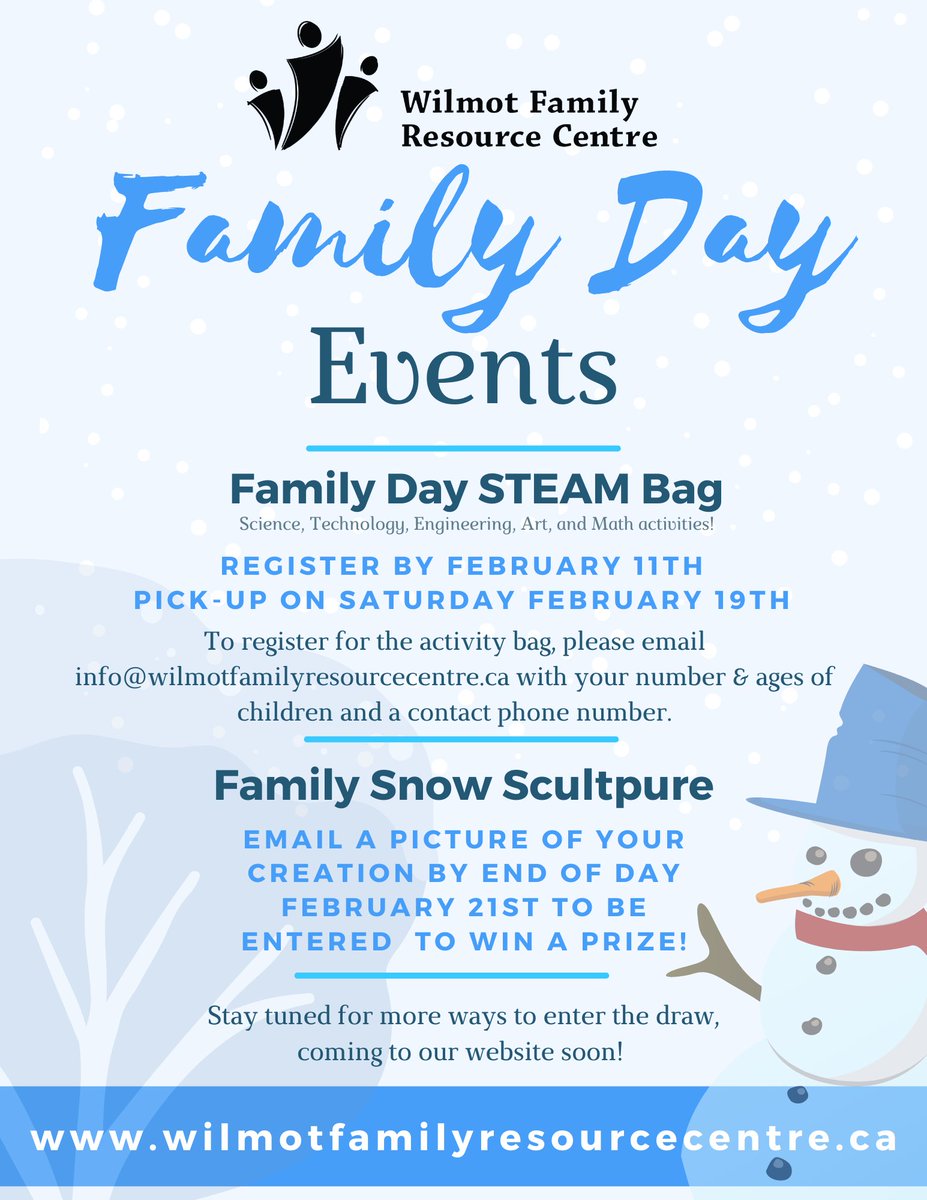 Wilmot Family Resource Centre

Family Day

Events

Family Day STEAM Bag

Science, Technology, Engineering, Art, and Math activities!

REGISTER BY FEBRUARY 11TH
PICK-UP ON SATURDAY FEBRUARY 19TH

To register for the activity bag, please email info@wilmotfamilyresourcecentre.ca with your number & ages of children and a contact phone number.

Family Snow Scultpure

EMAIL A PICTURE OF YOUR CREATION BY END OF DAY FEBRUARY 21ST TO BE ENTERED TO WIN A PRIZE!

Stay tuned for more ways to enter the draw, coming to our website soon!

www.wilmotfamilyresourcecentre.ca